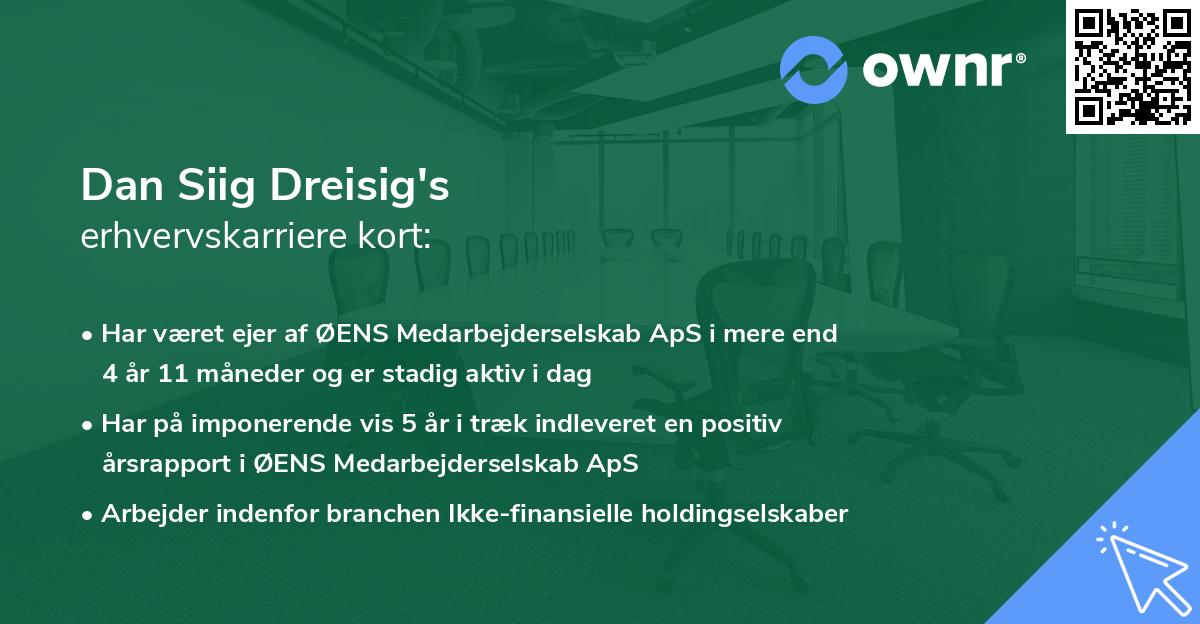 ownr®

Dan Siig Dreisig's
erhvervskarriere kort:

• Har været ejer af ØENS Medarbejderselskab ApS i mere end 4 år 11 måneder og er stadig aktiv i dag

• Har på imponerende vis 5 år i træk indleveret en positiv årsrapport i ØENS Medarbejderselskab ApS

• Arbejder indenfor branchen Ikke-finansielle holdingselskaber